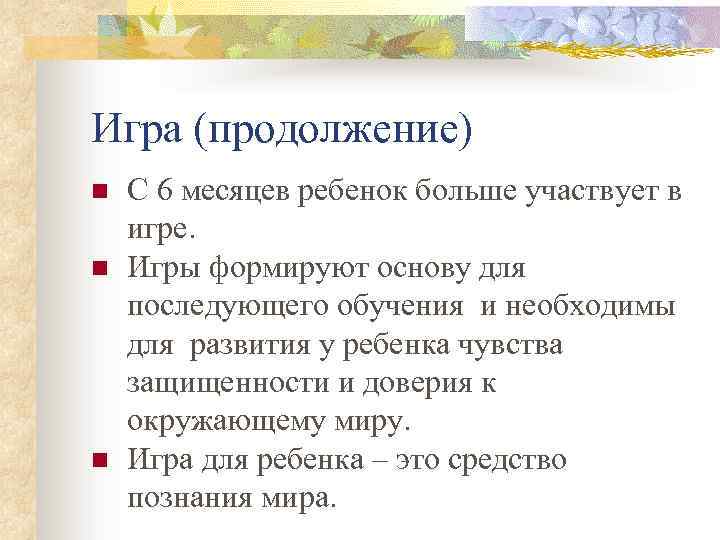 Игра (продолжение)

- С 6 месяцев ребенок больше участвует в игре.
- Игры формируют основу для последующего обучения и необходимы для развития у ребенка чувства защищенности и доверия к окружающему миру.
- Игра для ребенка – это средство познания мира.